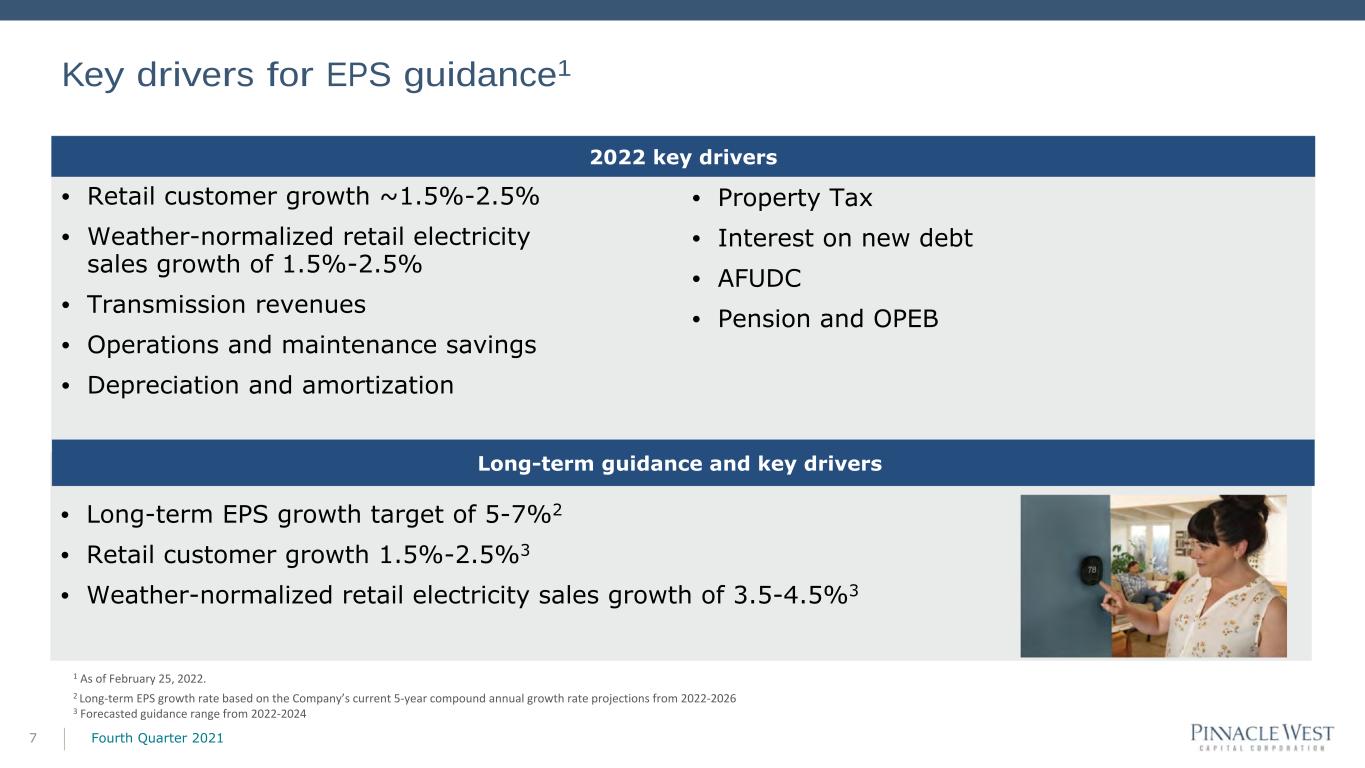 Key drivers for EPS guidance$^1$

2022 key drivers

• Retail customer growth ~1.5%-2.5%
• Weather-normalized retail electricity sales growth of 1.5%-2.5%
• Transmission revenues
• Operations and maintenance savings
• Depreciation and amortization

• Property Tax
• Interest on new debt
• AFUDC
• Pension and OPEB

Long-term guidance and key drivers

• Long-term EPS growth target of 5-7%$^2$
• Retail customer growth 1.5%-2.5%$^3$
• Weather-normalized retail electricity sales growth of 3.5-4.5%$^3$

78

$^1$ As of February 25, 2022.
$^2$ Long-term EPS growth rate based on the Company's current 5-year compound annual growth rate projections from 2022-2026
$^3$ Forecasted guidance range from 2022-2024

7 Fourth Quarter 2021

PINNACLE WEST CAPITAL CORPORATION